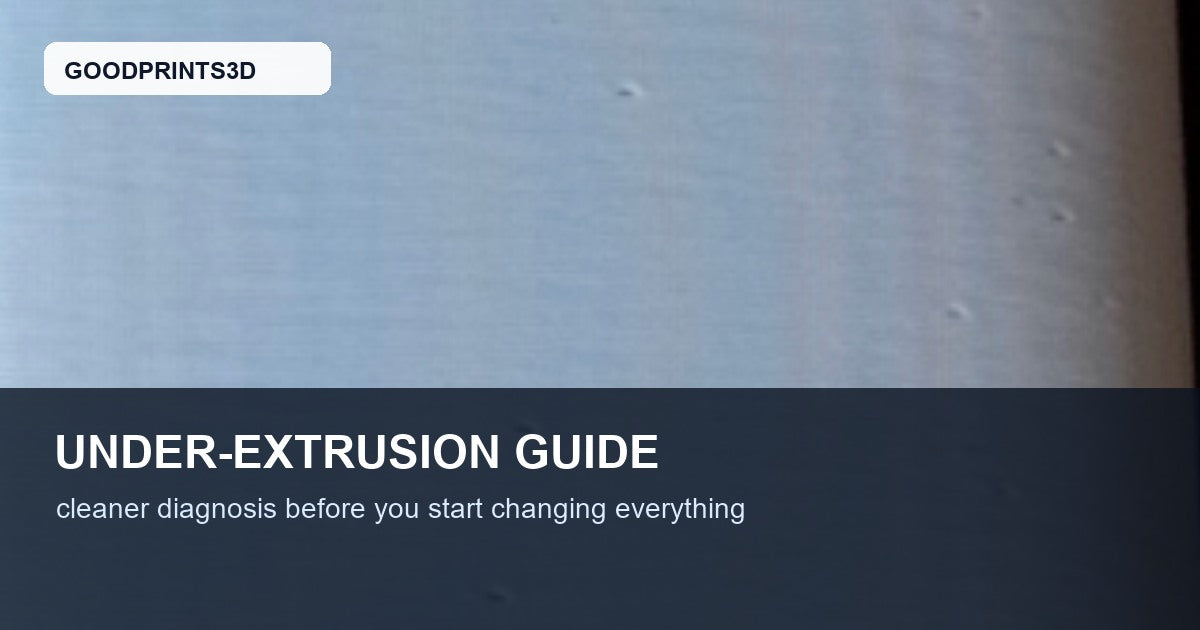 GOODPRINTS3D

UNDER-EXTRUSION GUIDE

cleaner diagnosis before you start changing everything